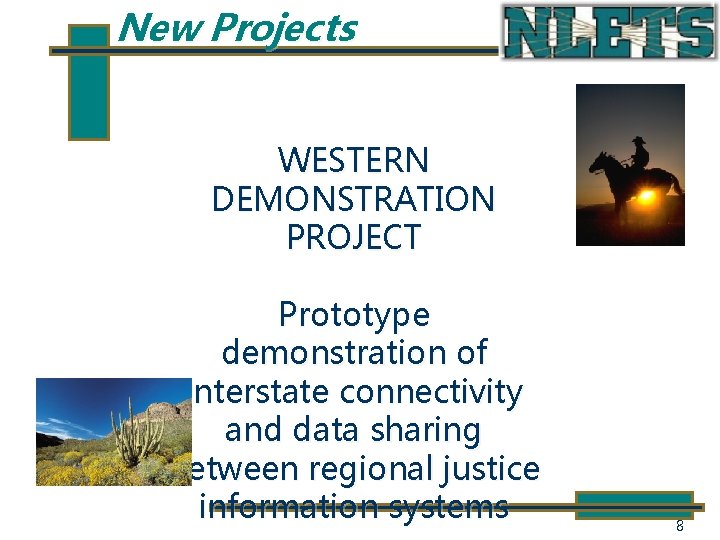 New Projects

NLETS

WESTERN DEMONSTRATION PROJECT

Prototype demonstration of nterstate connectivity and data sharing etween regional justice information systems

8